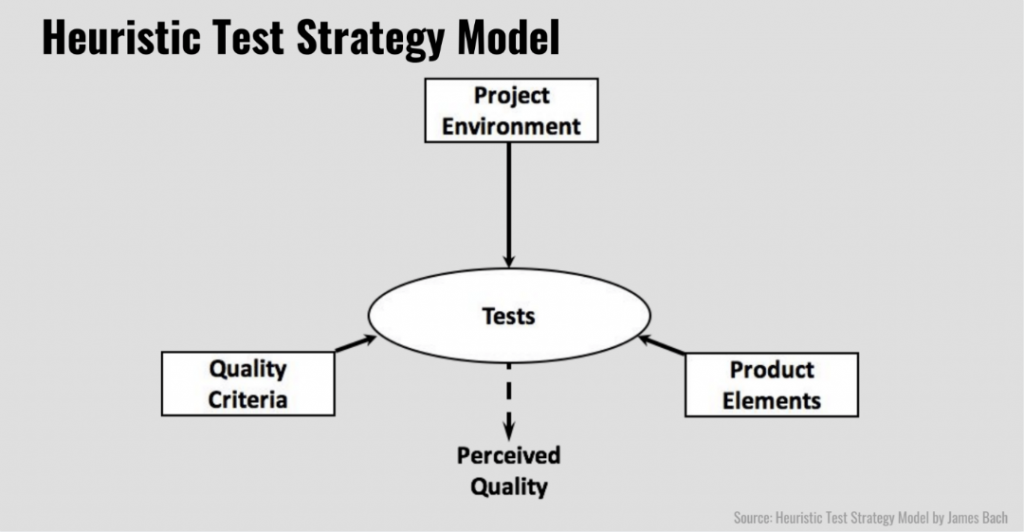 Heuristic Test Strategy Model

Project Environment

Tests

Quality Criteria

Product Elements

Perceived Quality

Source: Heuristic Test Strategy Model by James Bach